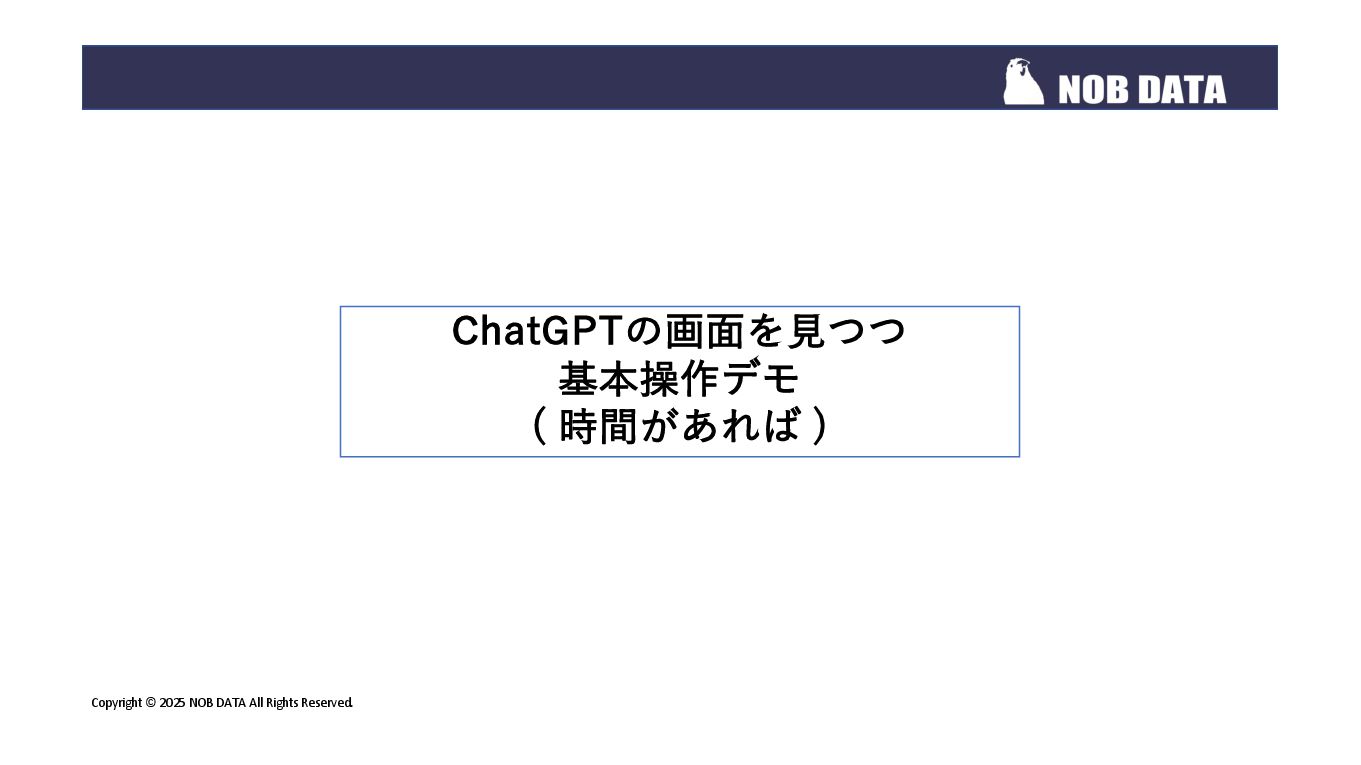 NOB DATA

ChatGPTの画面を見つつ
基本操作デモ
（時間があれば）

Copyright © 2025 NOB DATA All Rights Reserved.